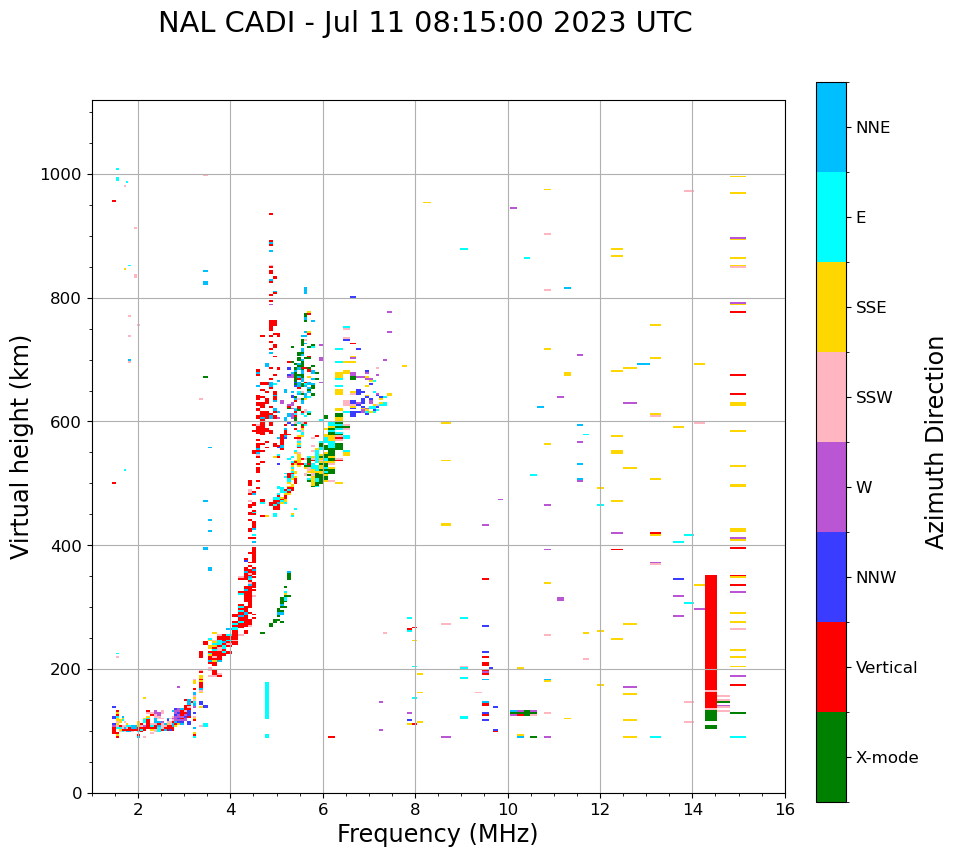 NAL CADI - Jul 11 08:15:00 2023 UTC

Virtual height (km)

1000
800
600
400
200
0

2
4
6
8
10
12
14
16

Frequency (MHz)

NNE
E
SSE
SSW
W
NNW
Vertical
X-mode

Azimuth Direction